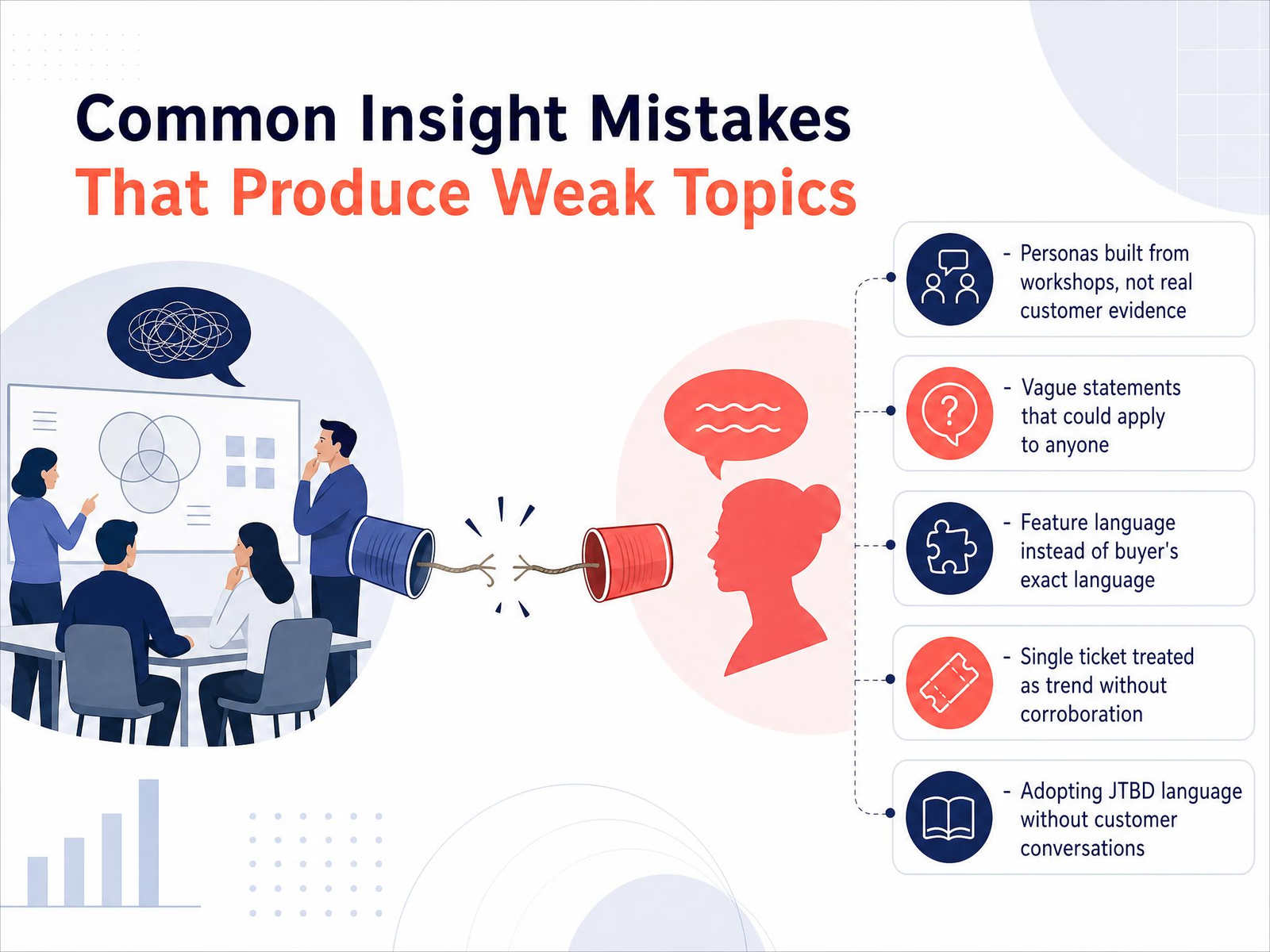 Common Insight Mistakes
That Produce Weak Topics

- Personas built from workshops, not real customer evidence

- Vague statements that could apply to anyone

- Feature language instead of buyer's exact language

- Single ticket treated as trend without corroboration

- Adopting JTBD language without customer conversations